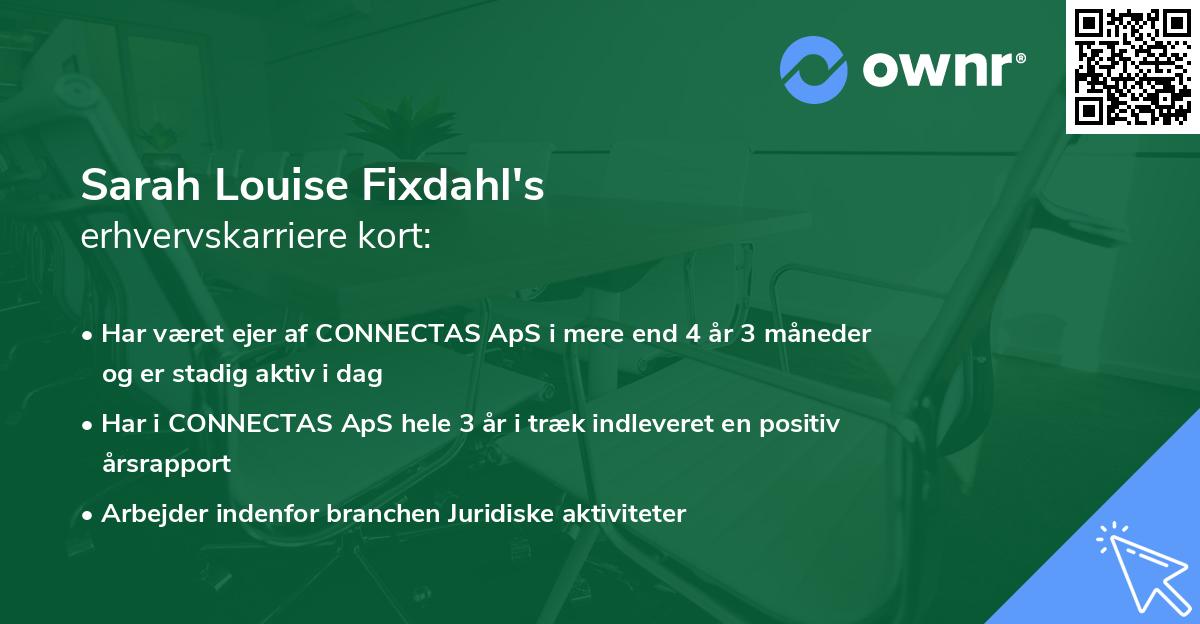 ownr®

Sarah Louise Fixdahl's
erhvervskarriere kort:

• Har været ejer af CONNECTAS ApS i mere end 4 år 3 måneder og er stadig aktiv i dag

• Har i CONNECTAS ApS hele 3 år i træk indleveret en positiv årsrapport

• Arbejder indenfor branchen Juridiske aktiviteter